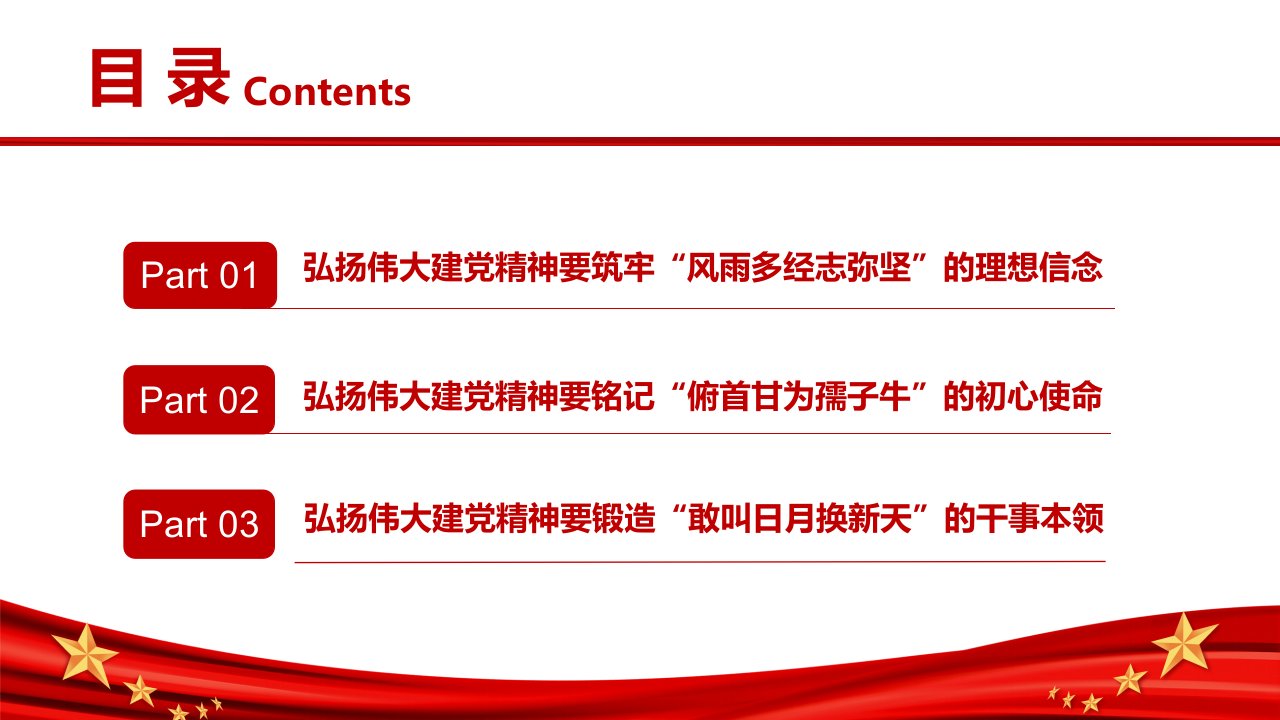 目 录 Contents

Part 01 弘扬伟大建党精神要筑牢“风雨多经志弥坚”的理想信念

Part 02 弘扬伟大建党精神要铭记“俯首甘为孺子牛”的初心使命

Part 03 弘扬伟大建党精神要锻造“敢叫日月换新天”的干事本领